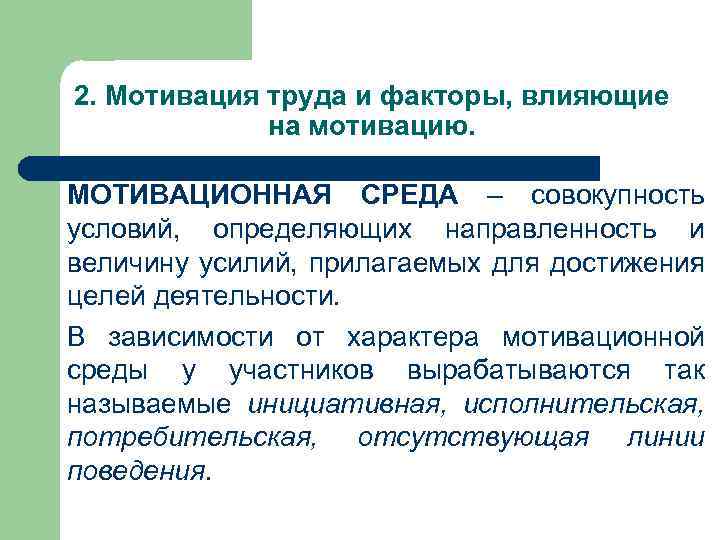 2. Мотивация труда и факторы, влияющие на мотивацию.

МОТИВАЦИОННАЯ СРЕДА – совокупность условий, определяющих направленность и величину усилий, прилагаемых для достижения целей деятельности.

В зависимости от характера мотивационной среды у участников вырабатываются так называемые инициативная, исполнительская, потребительская, отсутствующая линии поведения.